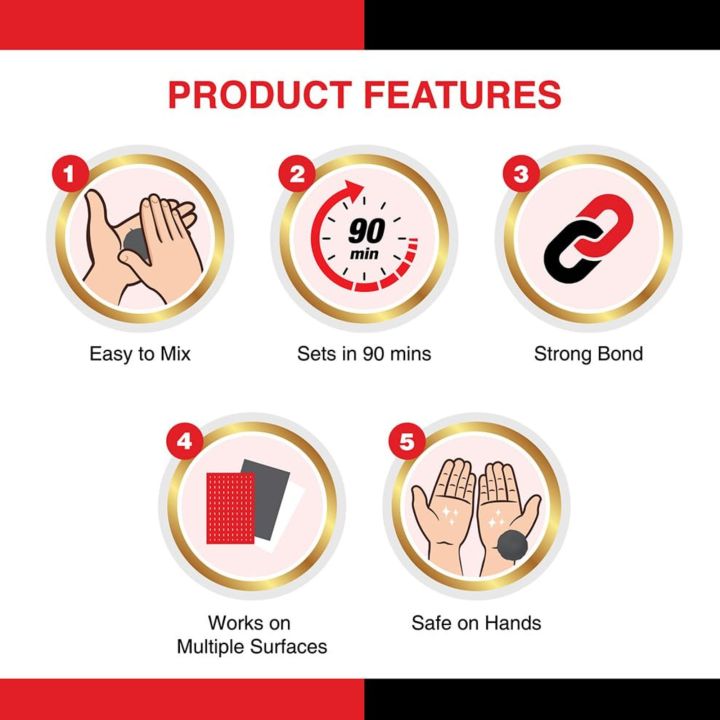 PRODUCT FEATURES

1

Easy to Mix

2

90 min

Sets in 90 mins

3

Strong Bond

4

Works on Multiple Surfaces

5

Safe on Hands